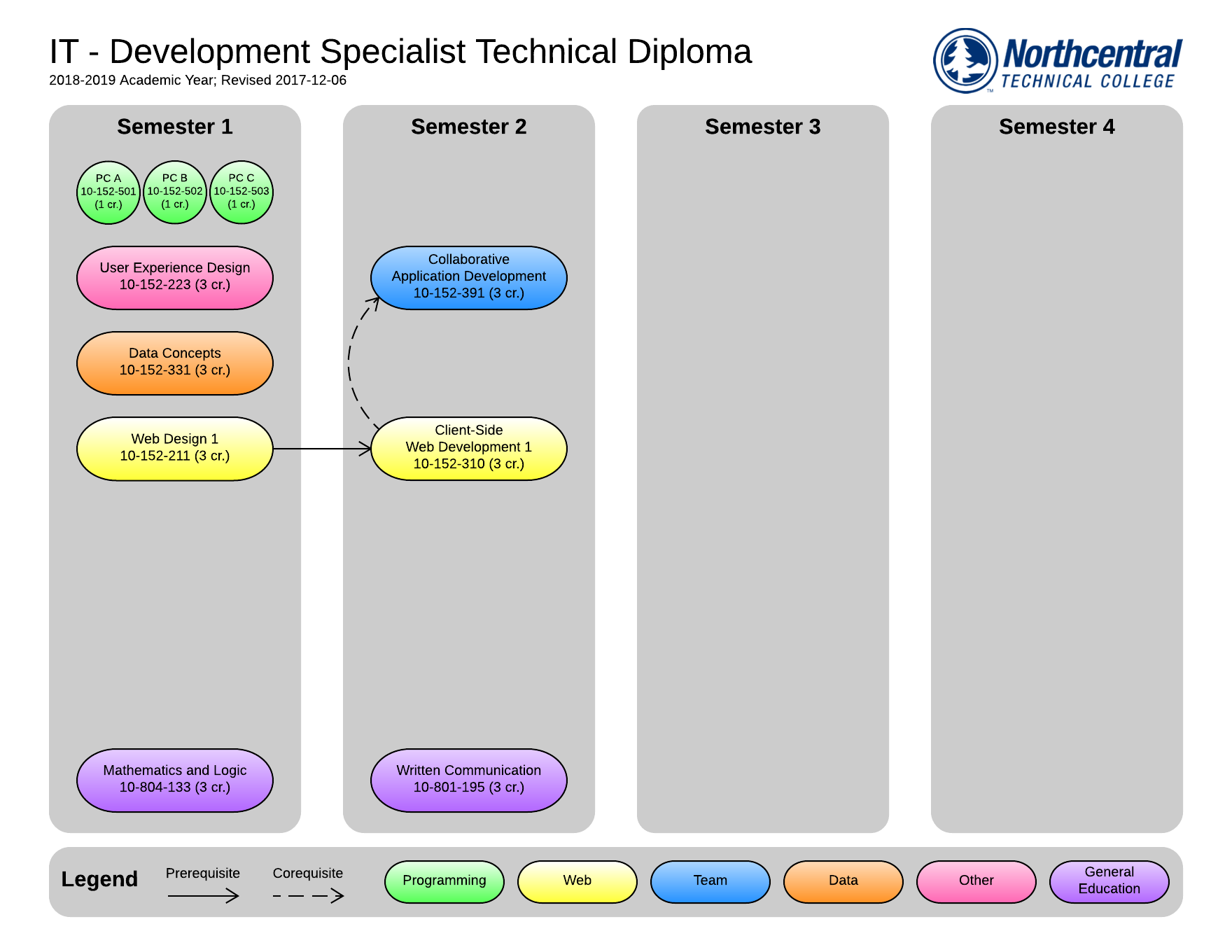 IT - Development Specialist Technical Diploma
2018-2019 Academic Year; Revised 2017-12-06

Northcentral
TECHNICAL COLLEGE

Semester 1

PC A
10-152-501
(1 cr.)

PC B
10-152-502
(1 cr.)

PC C
10-152-503
(1 cr.)

User Experience Design
10-152-223 (3 cr.)

Data Concepts
10-152-331 (3 cr.)

Web Design 1
10-152-211 (3 cr.)

Mathematics and Logic
10-804-133 (3 cr.)

Semester 2

Collaborative
Application Development
10-152-391 (3 cr.)

Client-Side
Web Development 1
10-152-310 (3 cr.)

Written Communication
10-801-195 (3 cr.)

Semester 3

Semester 4

Legend

Prerequisite

Corequisite

Programming

Web

Team

Data

Other

General
Education